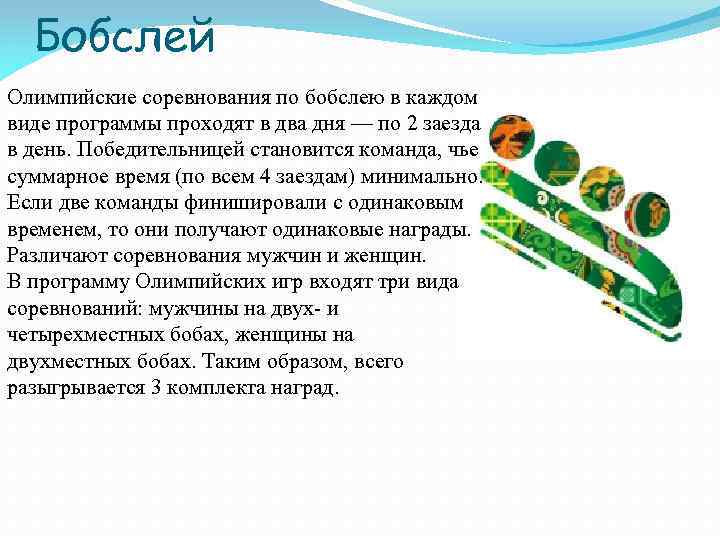 Бобслей

Олимпийские соревнования по бобслею в каждом виде программы проходят в два дня — по 2 заезда в день. Победительницей становится команда, чье суммарное время (по всем 4 заездам) минимально. Если две команды финишировали с одинаковым временем, то они получают одинаковые награды. Различают соревнования мужчин и женщин.
В программу Олимпийских игр входят три вида соревнований: мужчины на двух- и четырехместных бобах, женщины на двухместных бобах. Таким образом, всего разыгрывается 3 комплекта наград.